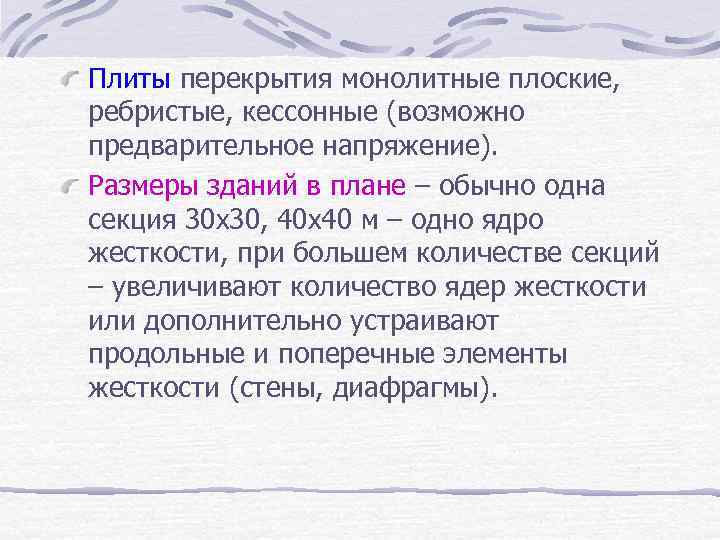 Плиты перекрытия монолитные плоские, ребристые, кессонные (возможно предварительное напряжение).

Размеры зданий в плане – обычно одна секция 30х30, 40х40 м – одно ядро жесткости, при большем количестве секций – увеличивают количество ядер жесткости или дополнительно устраивают продольные и поперечные элементы жесткости (стены, диафрагмы).